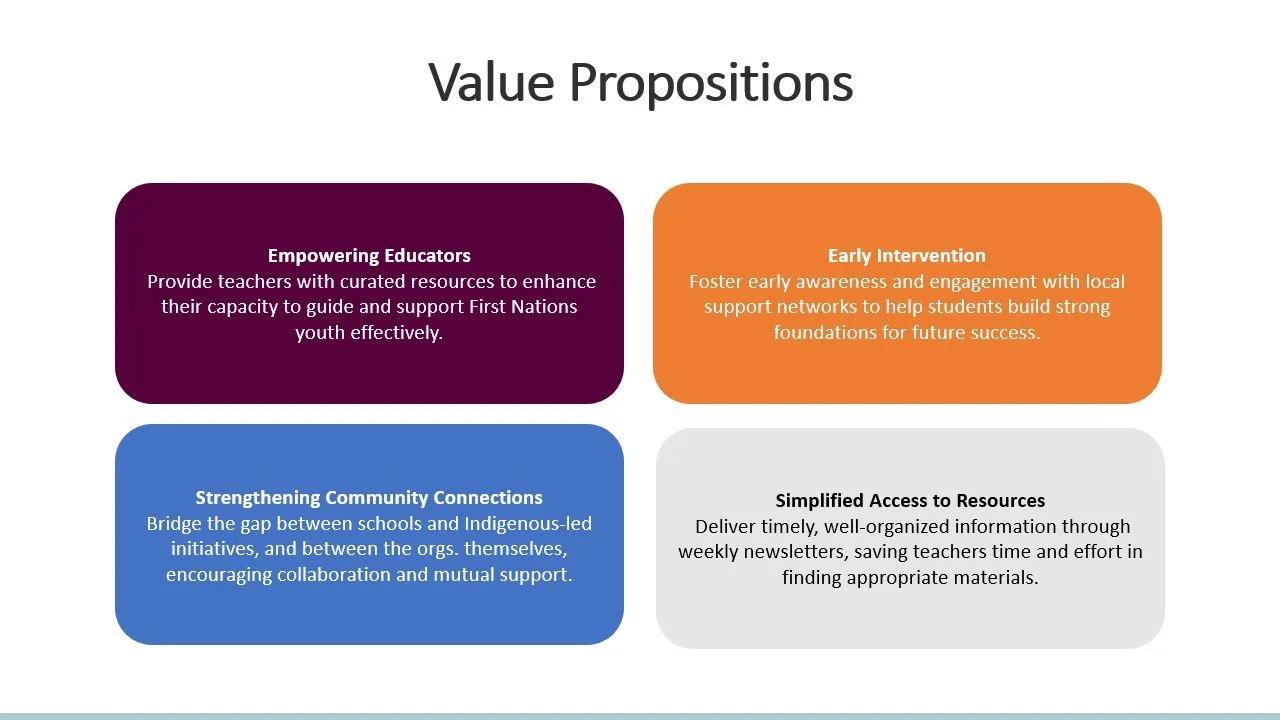 Value Propositions

Empowering Educators
Provide teachers with curated resources to enhance their capacity to guide and support First Nations youth effectively.

Early Intervention
Foster early awareness and engagement with local support networks to help students build strong foundations for future success.

Strengthening Community Connections
Bridge the gap between schools and Indigenous-led initiatives, and between the orgs. themselves, encouraging collaboration and mutual support.

Simplified Access to Resources
Deliver timely, well-organized information through weekly newsletters, saving teachers time and effort in finding appropriate materials.